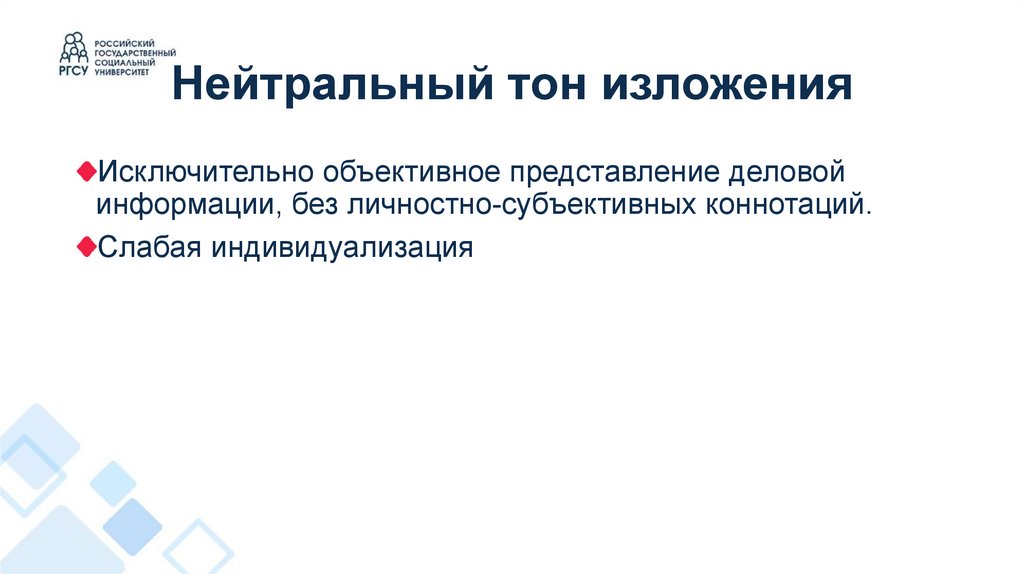 РГСУ
РОССИЙСКИЙ ГОСУДАРСТВЕННЫЙ СОЦИАЛЬНЫЙ УНИВЕРСИТЕТ

Нейтральный тон изложения

Исключительно объективное представление деловой информации, без личностно-субъективных коннотаций.

Слабая индивидуализация